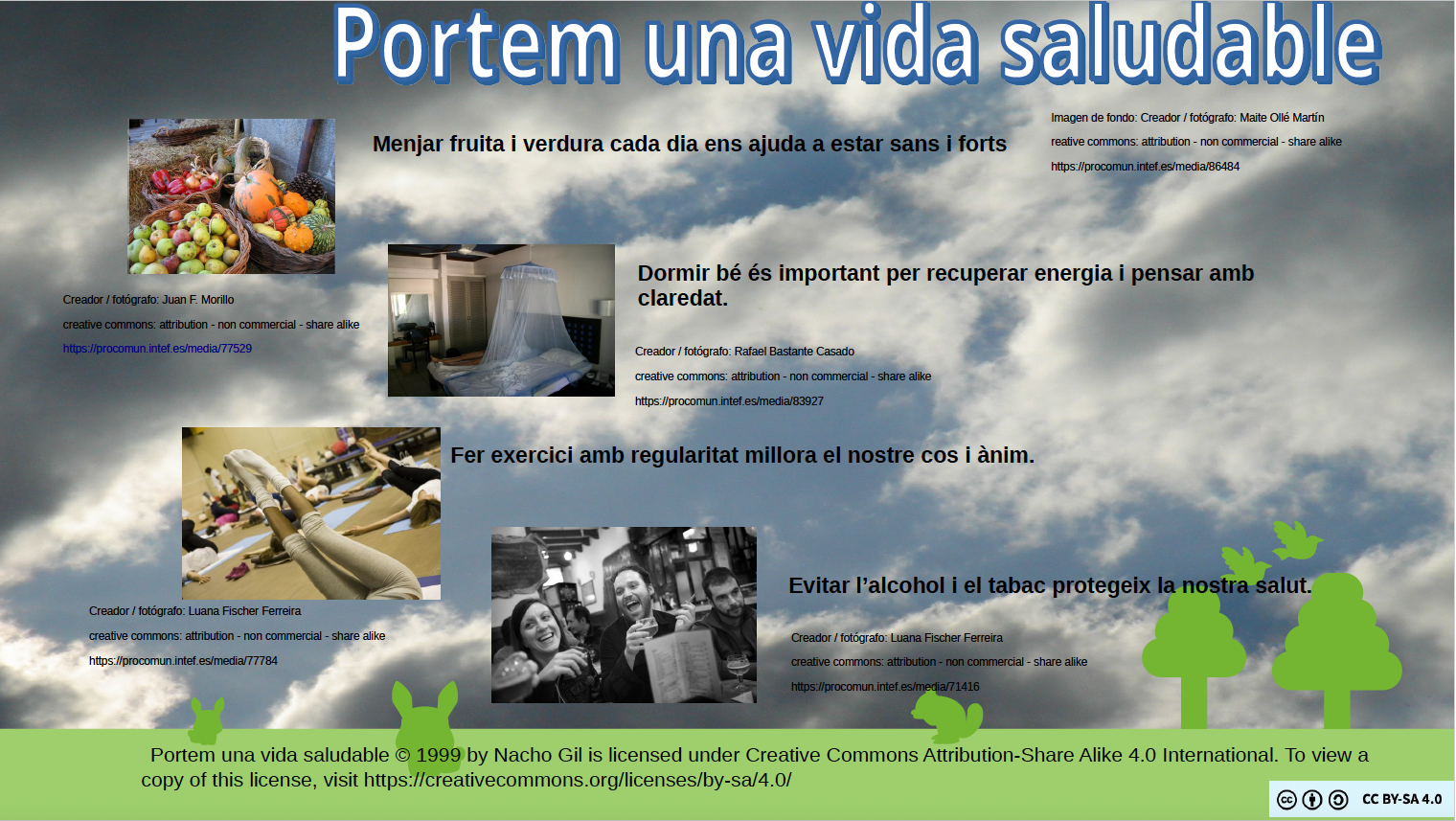 Portem una vida saludable

Menjar fruita i verdura cada dia ens ajuda a estar sans i forts

Imagen de fondo: Creador / fotógrafo: Maite Ollé Martín
reative commons: attribution - non commercial - share alike
https://procomun.intef.es/media/86484

Creador / fotógrafo: Juan F. Morillo
creative commons: attribution - non commercial - share alike
https://procomun.intef.es/media/77529

Dormir bé és important per recuperar energia i pensar amb claredat.

Creador / fotógrafo: Rafael Bastante Casado
creative commons: attribution - non commercial - share alike
https://procomun.intef.es/media/83927

Fer exercici amb regularitat millora el nostre cos i ànim.

Creador / fotógrafo: Luana Fischer Ferreira
creative commons: attribution - non commercial - share alike
https://procomun.intef.es/media/77784

Evitar l'alcohol i el tabac protegeix la nostra salut.

Creador / fotógrafo: Luana Fischer Ferreira
creative commons: attribution - non commercial - share alike
https://procomun.intef.es/media/71416

Portem una vida saludable © 1999 by Nacho Gil is licensed under Creative Commons Attribution-Share Alike 4.0 International. To view a copy of this license, visit https://creativecommons.org/licenses/by-sa/4.0/

CC BY-SA 4.0